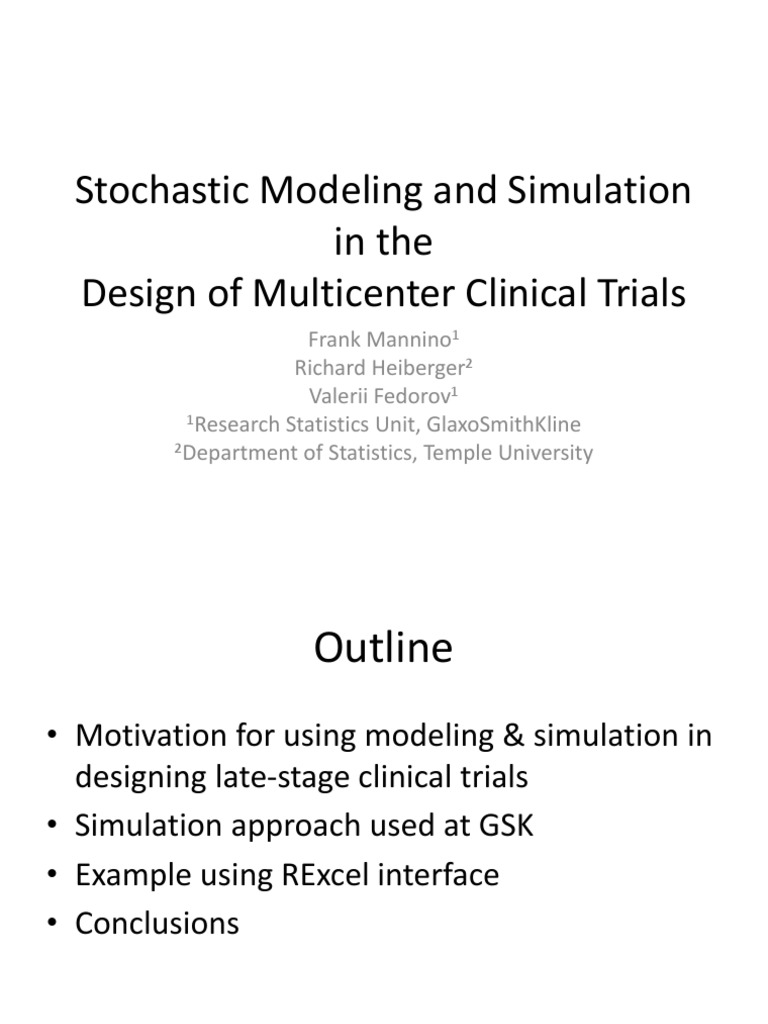 Stochastic Modeling and Simulation in the Design of Multicenter Clinical Trials

Frank Mannino¹
Richard Heiberger²
Valerii Fedorov¹
¹Research Statistics Unit, GlaxoSmithKline
²Department of Statistics, Temple University

Outline

• Motivation for using modeling & simulation in designing late-stage clinical trials
• Simulation approach used at GSK
• Example using RExcel interface
• Conclusions